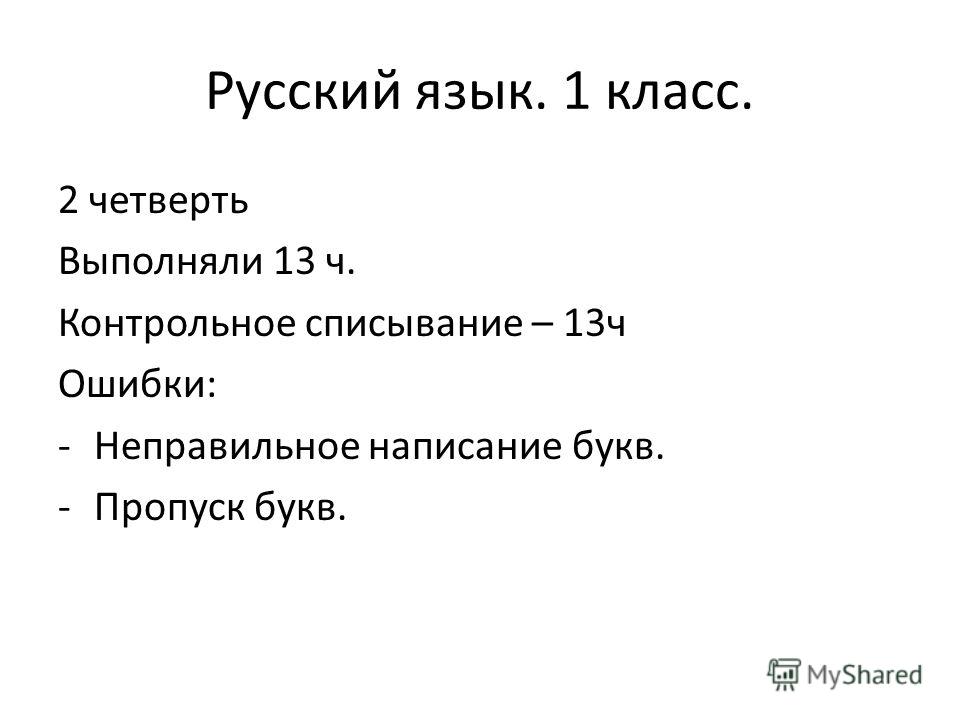 Русский язык. 1 класс.

2 четверть

Выполняли 13 ч.

Контрольное списывание – 13ч

Ошибки:

- Неправильное написание букв.
- Пропуск букв.

MyShared